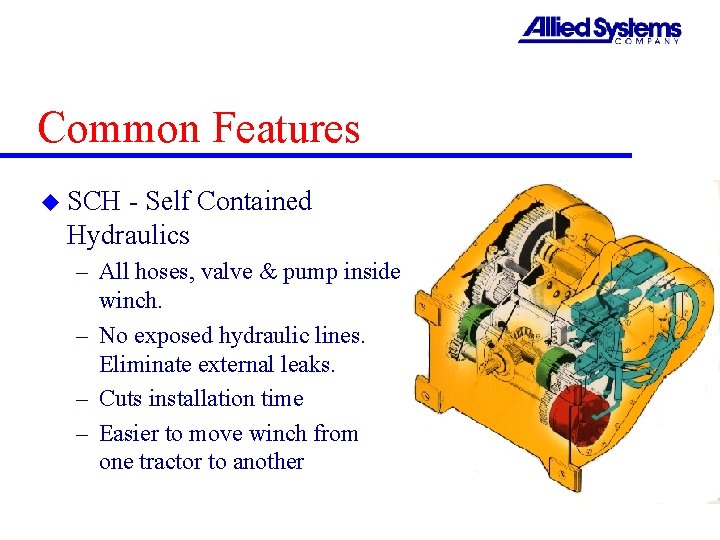 Allied Systems
COMPANY

Common Features

◆ SCH - Self Contained Hydraulics

– All hoses, valve & pump inside winch.

– No exposed hydraulic lines. Eliminate external leaks.

– Cuts installation time

– Easier to move winch from one tractor to another